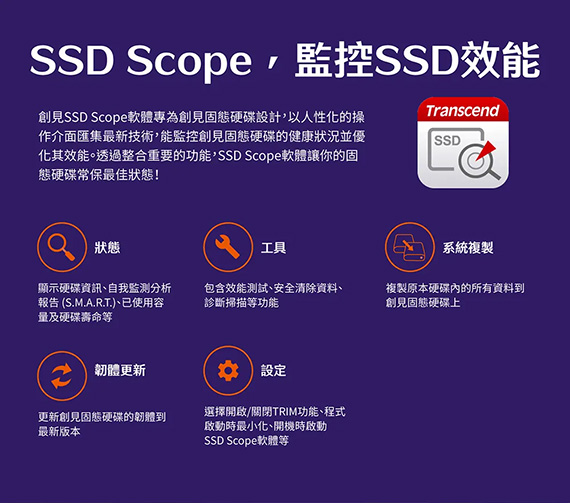 SSD Scope，監控SSD效能

創見SSD Scope軟體專為創見固態硬碟設計，以人性化的操作介面匯集最新技術，能監控創見固態硬碟的健康狀況並優化其效能。透過整合重要的功能，SSD Scope軟體讓你的固態硬碟常保最佳狀態！

Transcend

SSD

狀態

顯示硬碟資訊、自我監測分析報告 (S.M.A.R.T.)、已使用容量及硬碟壽命等

工具

包含效能測試、安全清除資料、診斷掃描等功能

系統複製

複製原本硬碟內的所有資料到創見固態硬碟上

韌體更新

更新創見固態硬碟的韌體到最新版本

設定

選擇開啟/關閉TRIM功能、程式啟動時最小化、開機時啟動SSD Scope軟體等